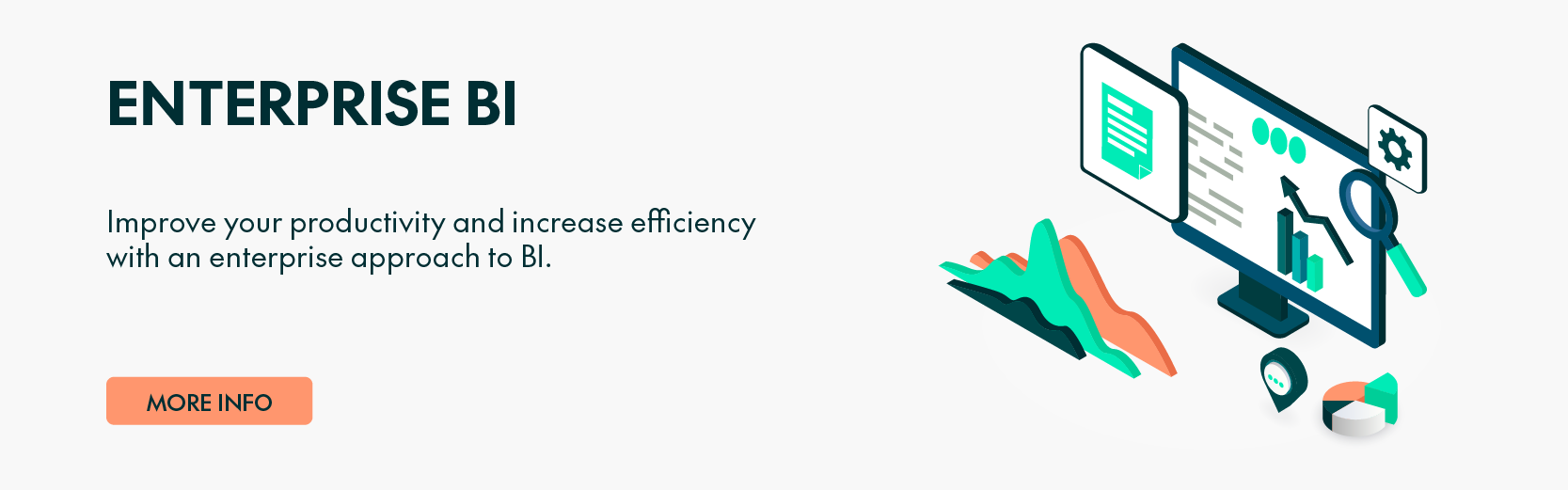 ENTERPRISE BI

Improve your productivity and increase efficiency with an enterprise approach to BI.

MORE INFO